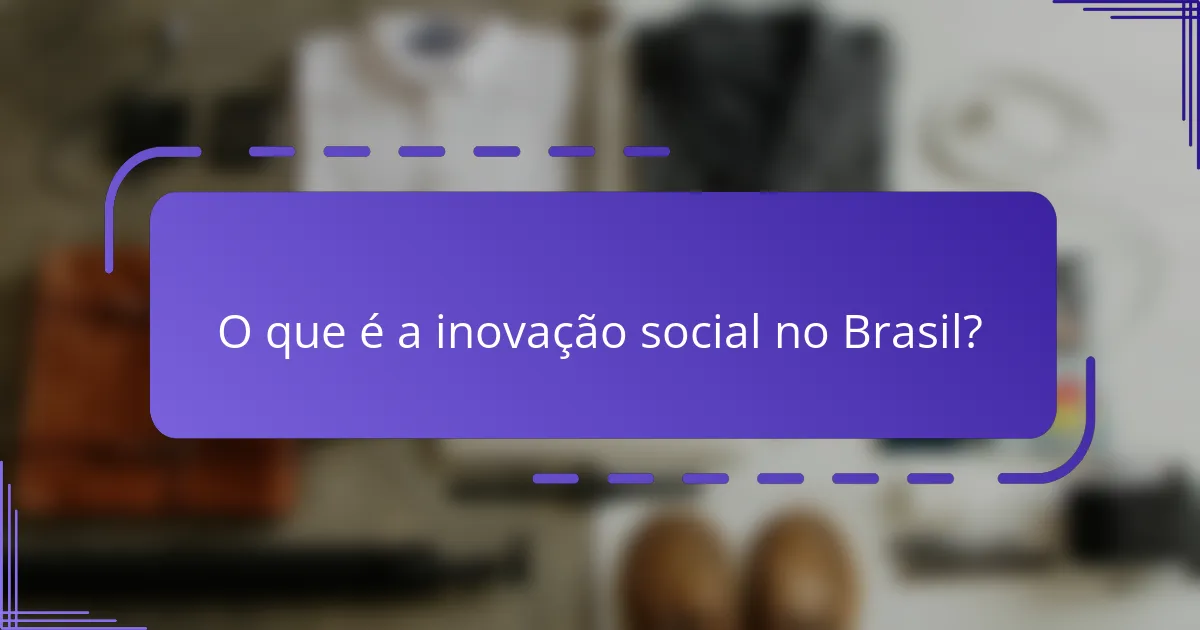 O que é a inovação social no Brasil?